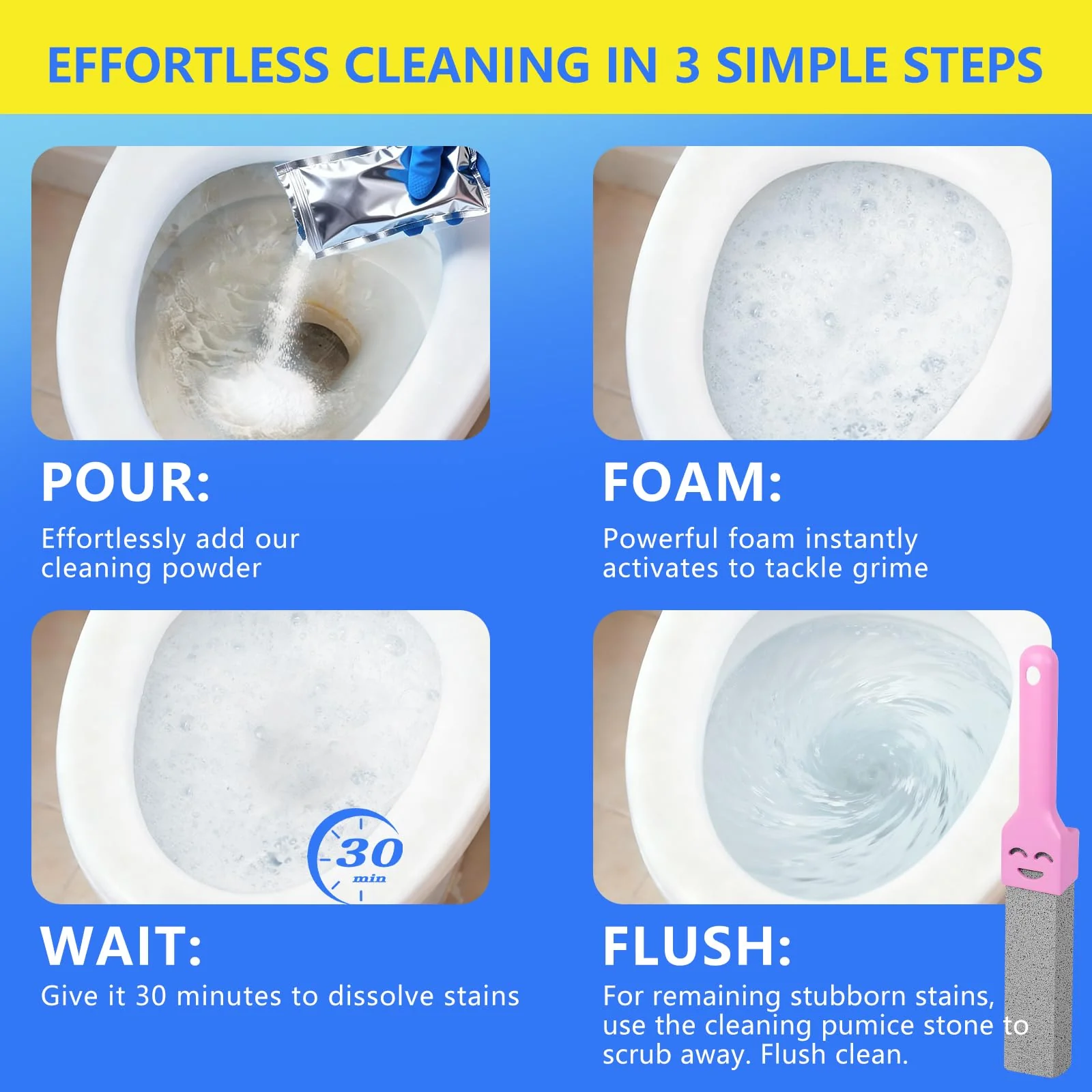 EFFORTLESS CLEANING IN 3 SIMPLE STEPS

POUR:
Effortlessly add our cleaning powder

FOAM:
Powerful foam instantly activates to tackle grime

30 min

WAIT:
Give it 30 minutes to dissolve stains

FLUSH:
For remaining stubborn stains, use the cleaning pumice stone to scrub away. Flush clean.